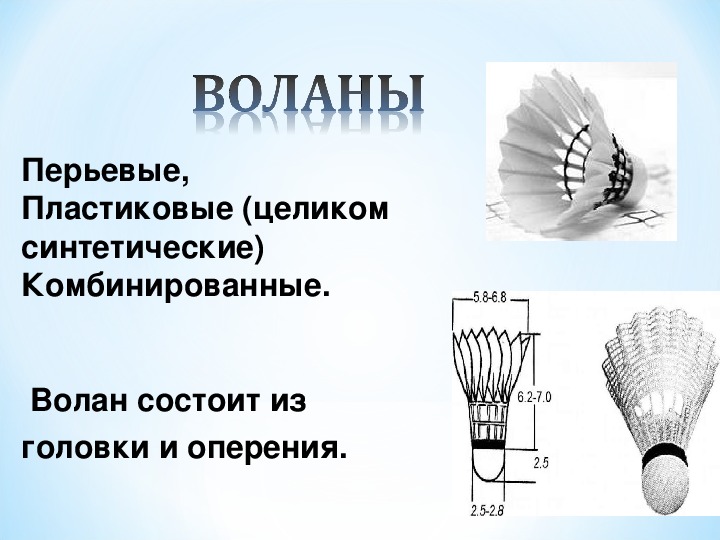 ВОЛАНЫ

Перьевые,
Пластиковые (целиком синтетические)
Комбинированные.

Волан состоит из головки и оперения.

5.8-6.8

6.2-7.0

2.5

2.5-2.8